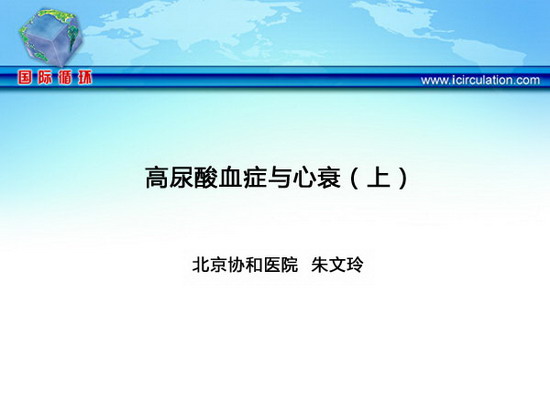 国际循环

www.icirculation.com

高尿酸血症与心衰（上）

北京协和医院 朱文玲